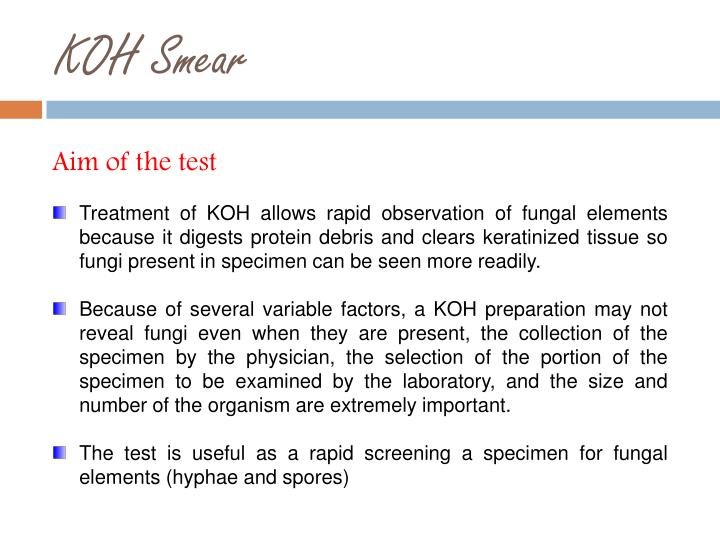 KOH Smear

Aim of the test

Treatment of KOH allows rapid observation of fungal elements because it digests protein debris and clears keratinized tissue so fungi present in specimen can be seen more readily.

Because of several variable factors, a KOH preparation may not reveal fungi even when they are present, the collection of the specimen by the physician, the selection of the portion of the specimen to be examined by the laboratory, and the size and number of the organism are extremely important.

The test is useful as a rapid screening a specimen for fungal elements (hyphae and spores)